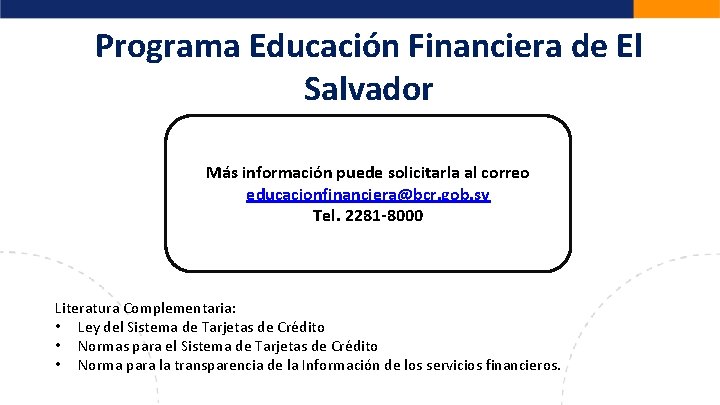 Programa Educación Financiera de El Salvador

Más información puede solicitarla al correo educacionfinanciera@bcr.gob.sv
Tel. 2281-8000

Literatura Complementaria:
• Ley del Sistema de Tarjetas de Crédito
• Normas para el Sistema de Tarjetas de Crédito
• Norma para la transparencia de la Información de los servicios financieros.